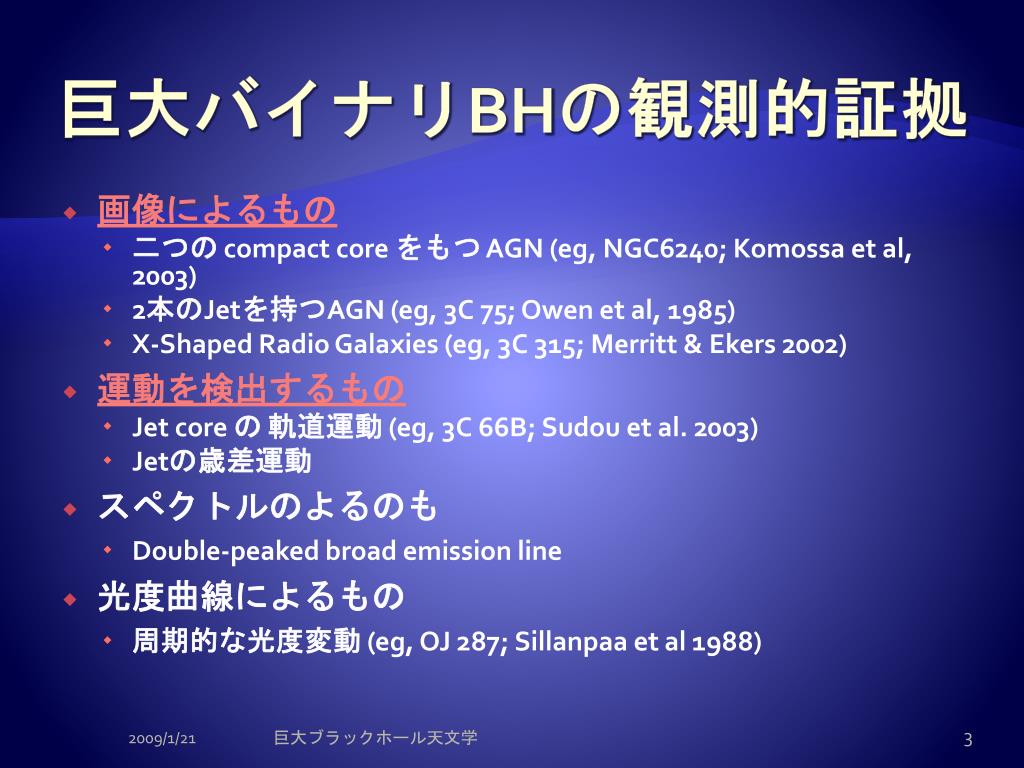 巨大バイナリBHの観測的証拠

画像によるもの
二つの compact core をもつ AGN (eg, NGC6240; Komossa et al, 2003)
2本のJetを持つAGN (eg, 3C 75; Owen et al, 1985)
X-Shaped Radio Galaxies (eg, 3C 315; Merritt & Ekers 2002)

運動を検出するもの
Jet core の 軌道運動 (eg, 3C 66B; Sudou et al. 2003)
Jetの歳差運動

スペクトルのよるのも
Double-peaked broad emission line

光度曲線によるもの
周期的な光度変動 (eg, OJ 287; Sillanpaa et al 1988)

2009/1/21
巨大ブラックホール天文学
3